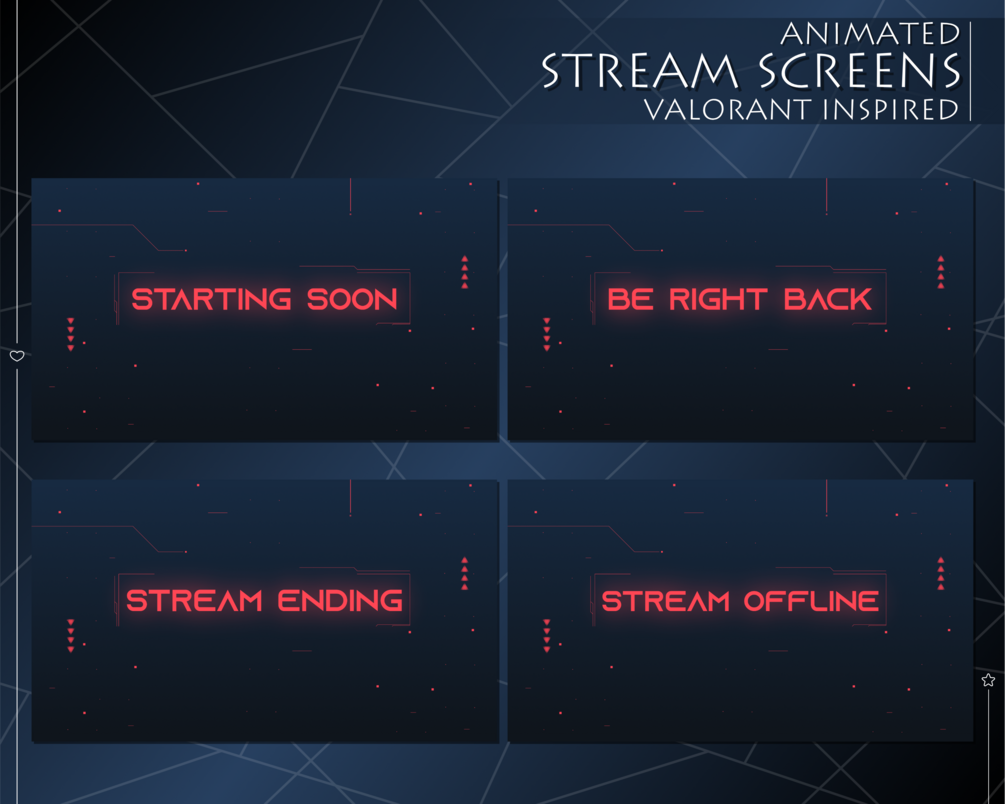 ANIMATED
STREAM SCREENS
VALORANT INSPIRED

STARTING SOON

BE RIGHT BACK

STREAM ENDING

STREAM OFFLINE